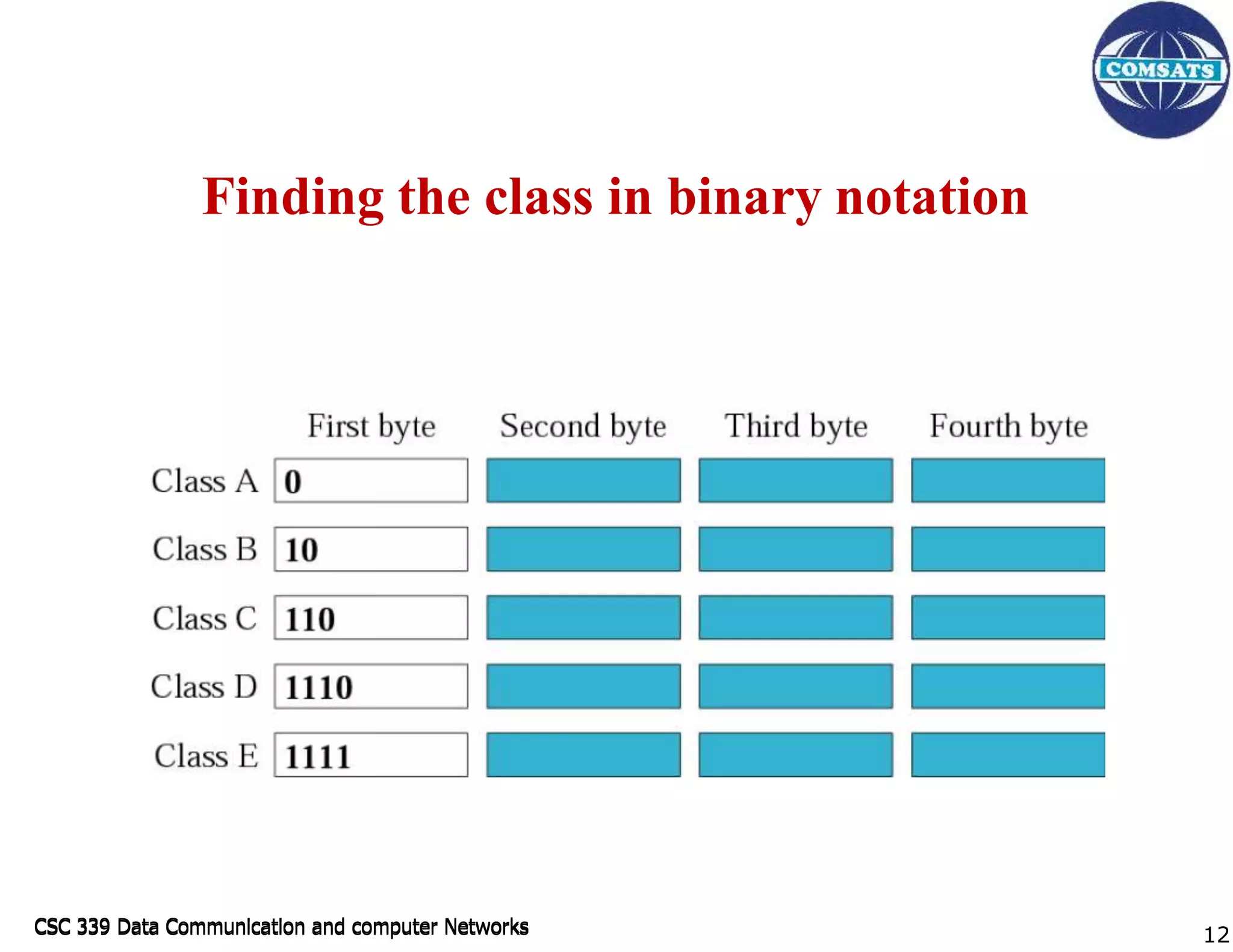 COMSATS

Finding the class in binary notation

| | First byte | Second byte | Third byte | Fourth byte |
|---|---|---|---|---|
| Class A | 0 | | | |
| Class B | 10 | | | |
| Class C | 110 | | | |
| Class D | 1110 | | | |
| Class E | 1111 | | | |

CSC 339 Data Communication and computer Networks

12